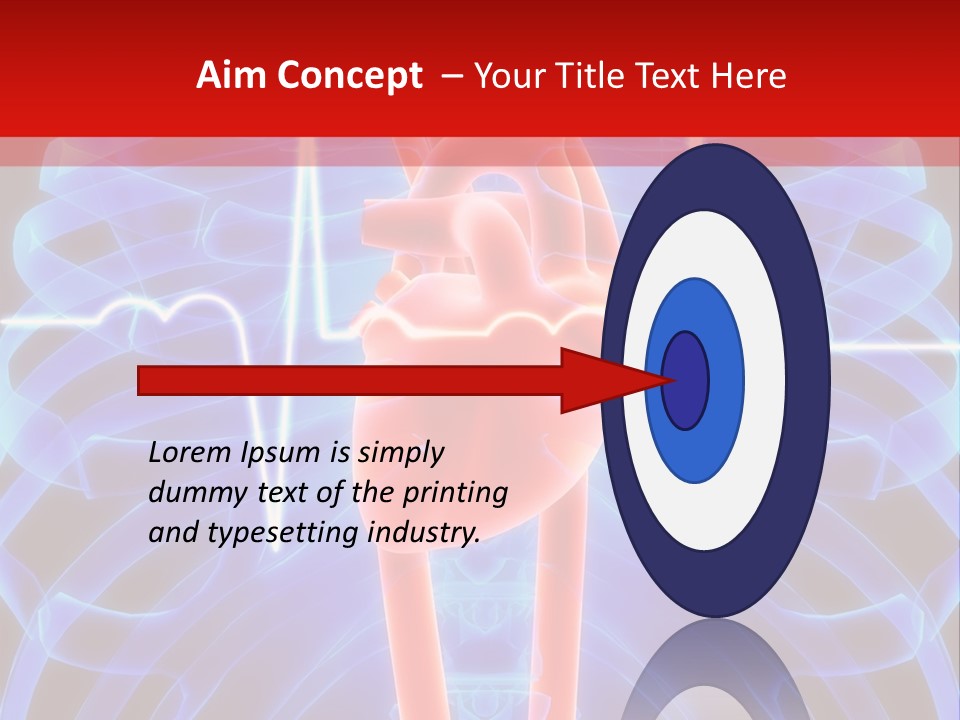 Aim Concept – Your Title Text Here

Lorem Ipsum is simply dummy text of the printing and typesetting industry.